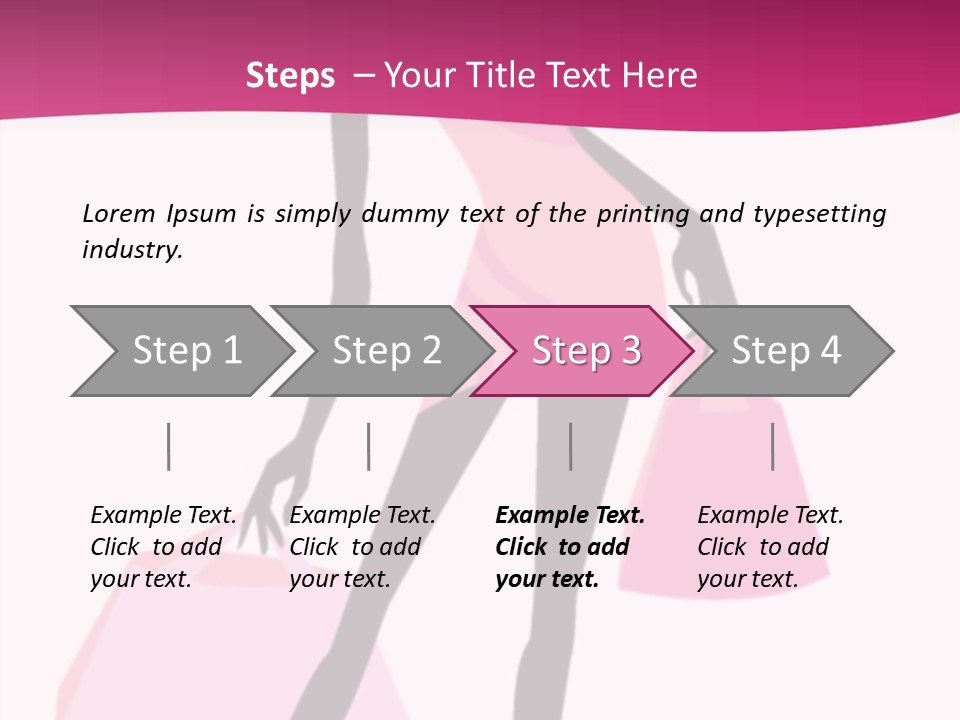 Steps – Your Title Text Here

Lorem Ipsum is simply dummy text of the printing and typesetting industry.

Step 1

Step 2

Step 3

Step 4

Example Text. Click to add your text.

Example Text. Click to add your text.

Example Text. Click to add your text.

Example Text. Click to add your text.